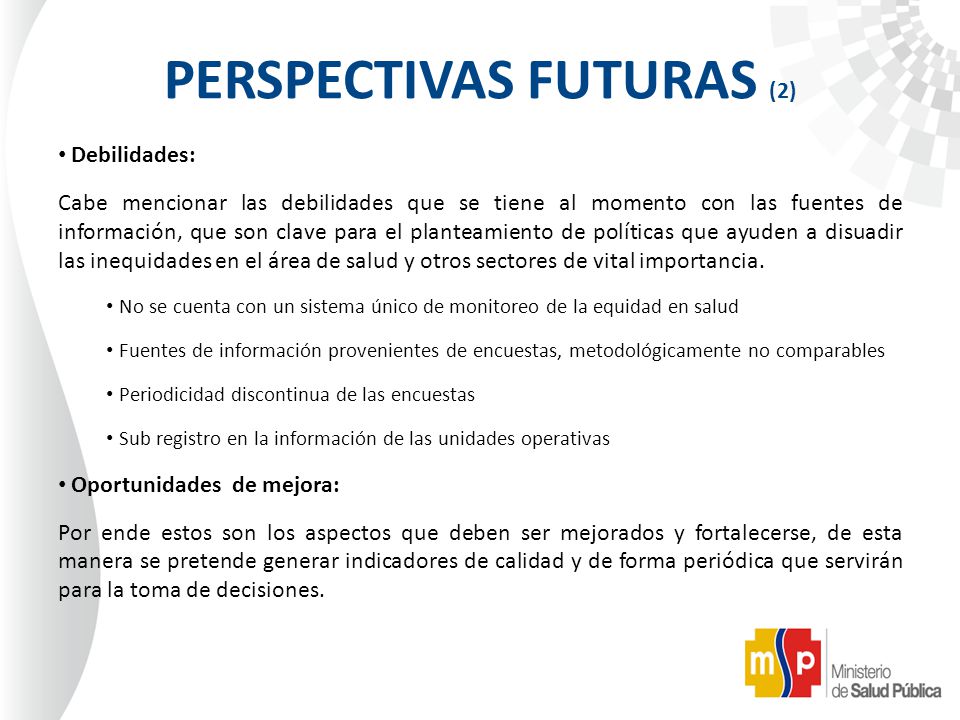 PERSPECTIVAS FUTURAS (2)

• Debilidades:

Cabe mencionar las debilidades que se tiene al momento con las fuentes de información, que son clave para el planteamiento de políticas que ayuden a disuadir las inequidades en el área de salud y otros sectores de vital importancia.

• No se cuenta con un sistema único de monitoreo de la equidad en salud

• Fuentes de información provenientes de encuestas, metodológicamente no comparables

• Periodicidad discontinua de las encuestas

• Sub registro en la información de las unidades operativas

• Oportunidades de mejora:

Por ende estos son los aspectos que deben ser mejorados y fortalecerse, de esta manera se pretende generar indicadores de calidad y de forma periódica que servirán para la toma de decisiones.

msp Ministerio de Salud Pública